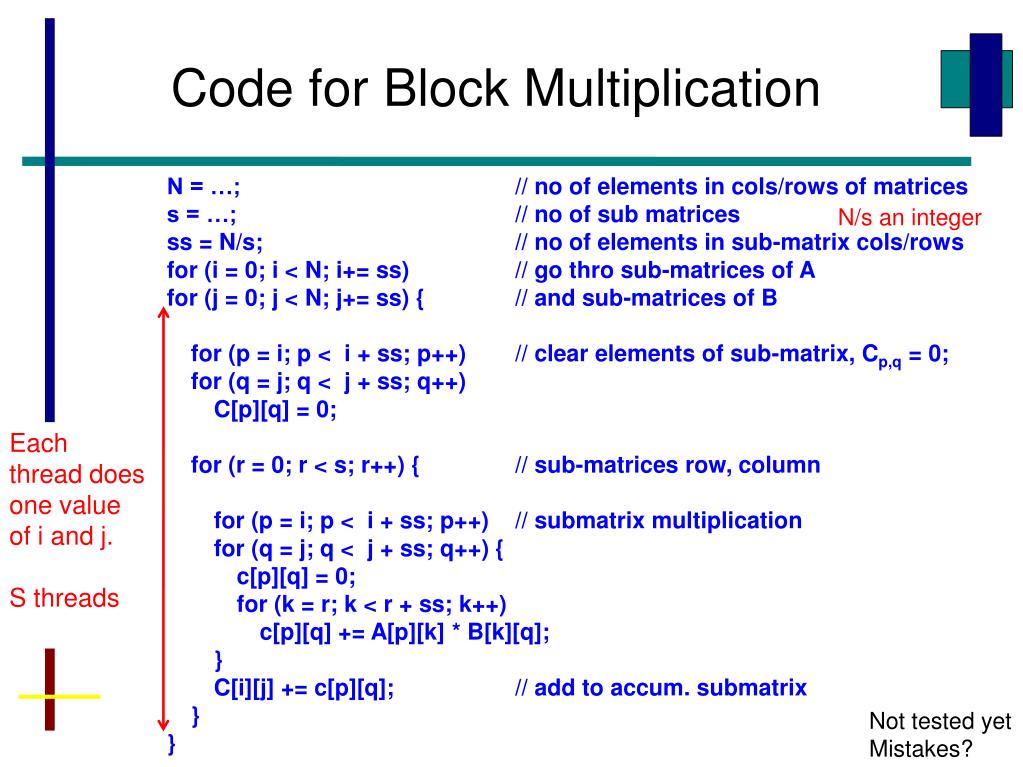 Code for Block Multiplication

N = …; // no of elements in cols/rows of matrices
s = …; // no of sub matrices
N/s an integer
ss = N/s; // no of elements in sub-matrix cols/rows
for (i = 0; i < N; i+= ss) // go thro sub-matrices of A
for (j = 0; j < N; j+= ss) { // and sub-matrices of B

for (p = i; p < i + ss; p++) // clear elements of sub-matrix, $C_{p,q}$ = 0;
for (q = j; q < j + ss; q++)
C[p][q] = 0;

for (r = 0; r < s; r++) { // sub-matrices row, column

for (p = i; p < i + ss; p++) // submatrix multiplication
for (q = j; q < j + ss; q++) {
c[p][q] = 0;
for (k = r; k < r + ss; k++)
c[p][q] += A[p][k] * B[k][q];
}
C[i][j] += c[p][q]; // add to accum. submatrix
}
}

Each thread does one value of i and j.

S threads

Not tested yet
Mistakes?